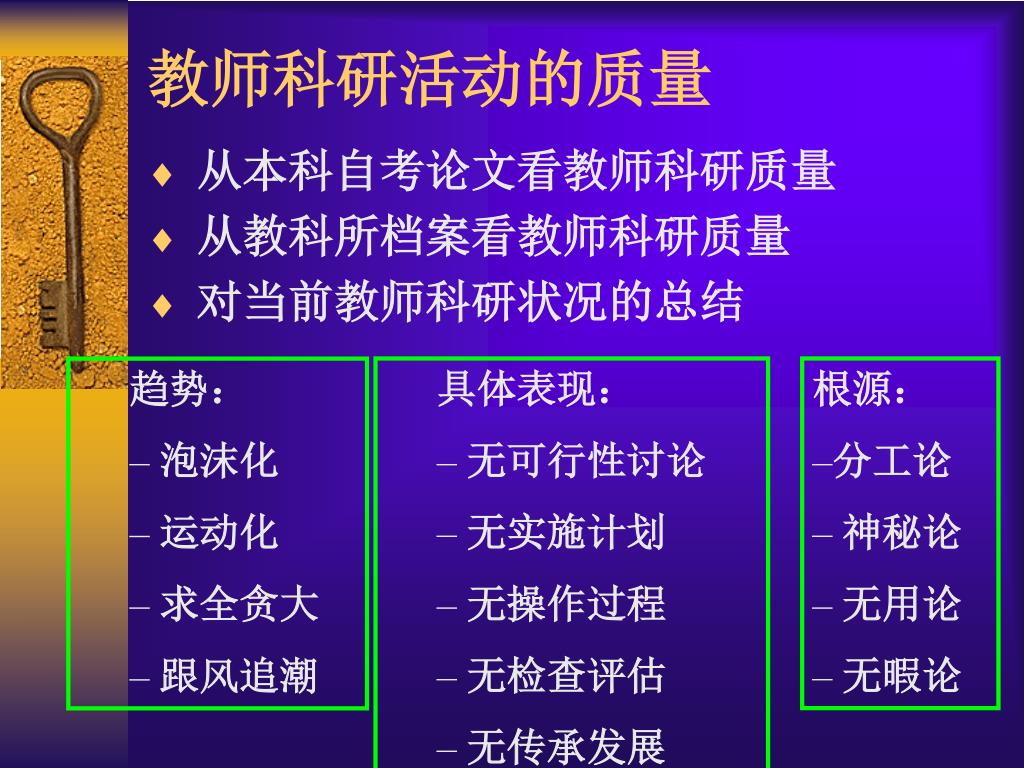 教师科研活动的质量

♦ 从本科自考论文看教师科研质量
♦ 从教科所档案看教师科研质量
♦ 对当前教师科研状况的总结

趋势：
– 泡沫化
– 运动化
– 求全贪大
– 跟风追潮

具体表现：
– 无可行性讨论
– 无实施计划
– 无操作过程
– 无检查评估
– 无传承发展

根源：
–分工论
– 神秘论
– 无用论
– 无暇论